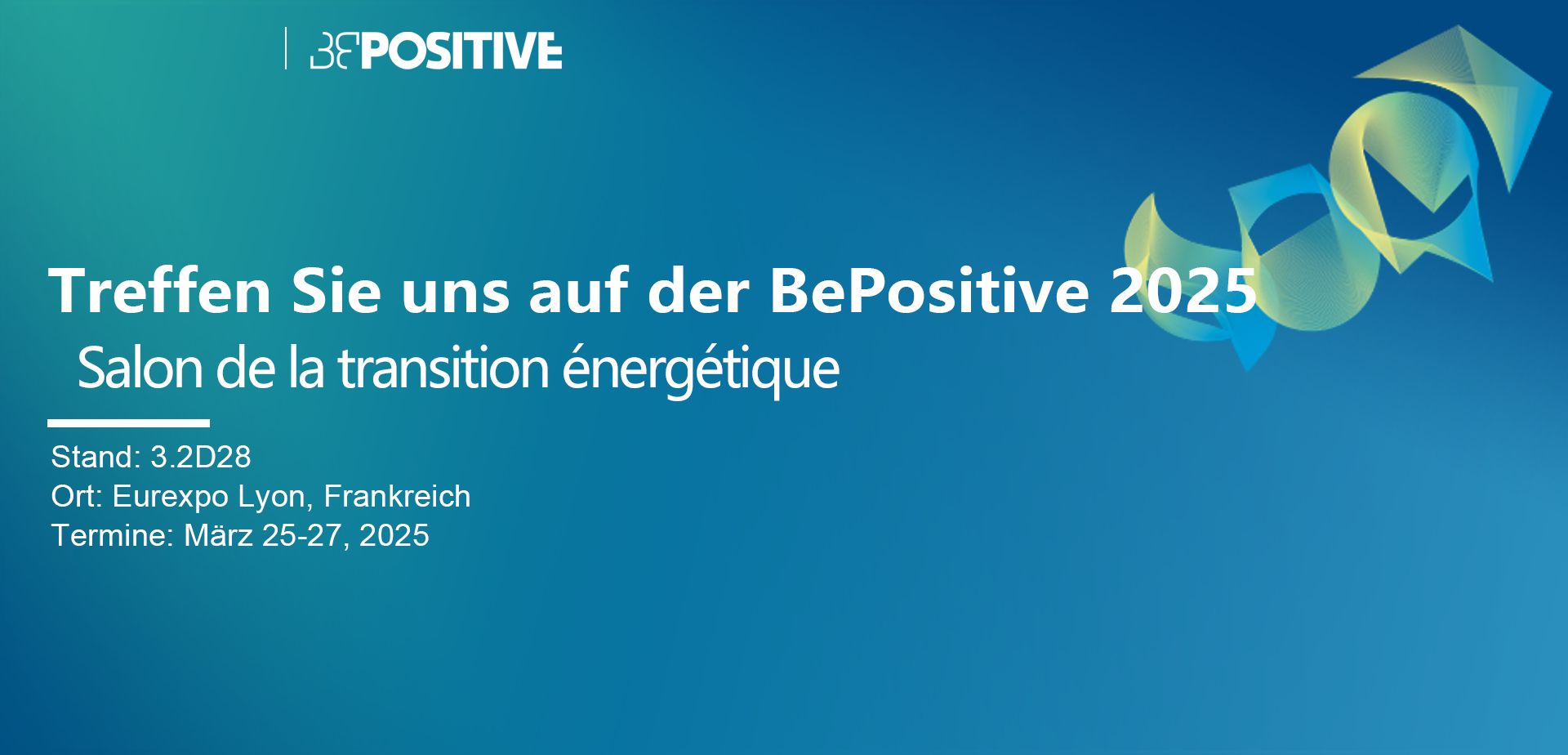 BEPOSITIVE

Treffen Sie uns auf der BePositive 2025

Salon de la transition énergétique

Stand: 3.2D28
Ort: Eurexpo Lyon, Frankreich
Termine: März 25-27, 2025